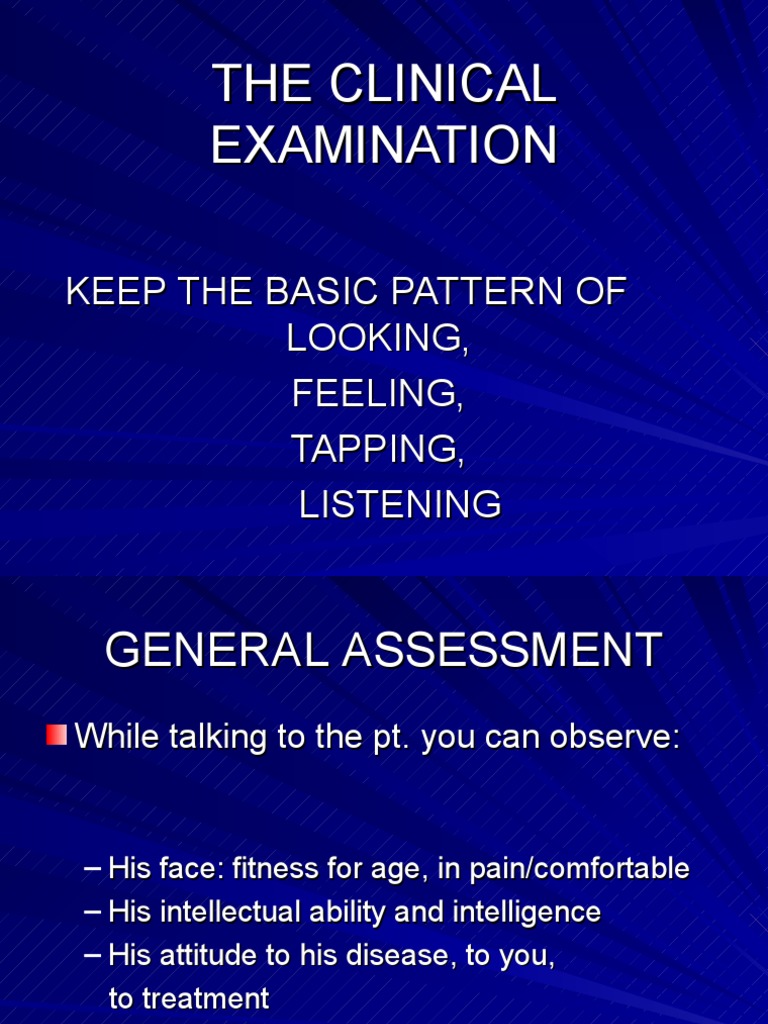 THE CLINICAL EXAMINATION

KEEP THE BASIC PATTERN OF LOOKING,
FEELING,
TAPPING,
LISTENING

GENERAL ASSESSMENT

While talking to the pt. you can observe:

– His face: fitness for age, in pain/comfortable
– His intellectual ability and intelligence
– His attitude to his disease, to you, to treatment